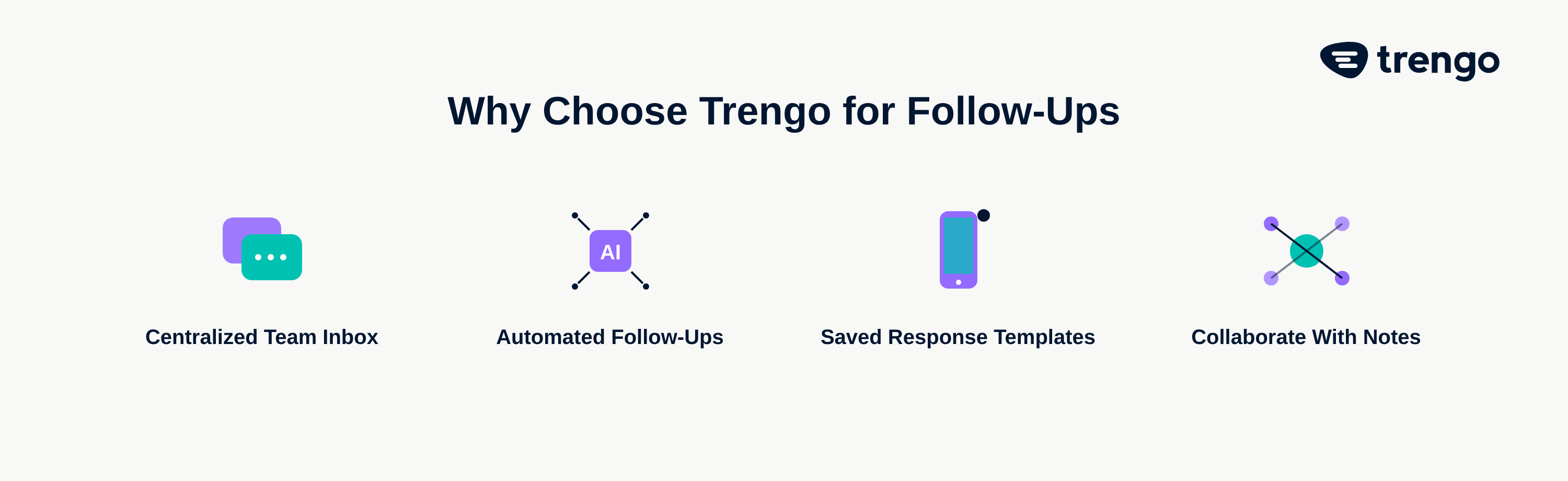 trengo

Why Choose Trengo for Follow-Ups

AI

Centralized Team Inbox

Automated Follow-Ups

Saved Response Templates

Collaborate With Notes